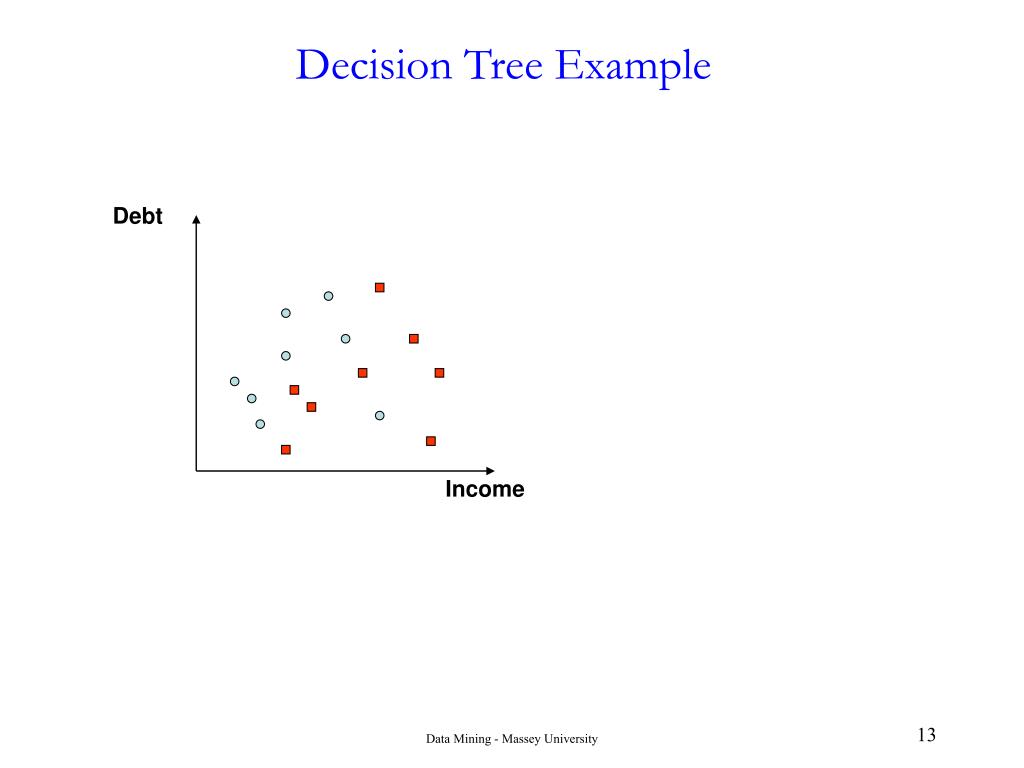 Decision Tree Example

Debt

Income

Data Mining - Massey University

13